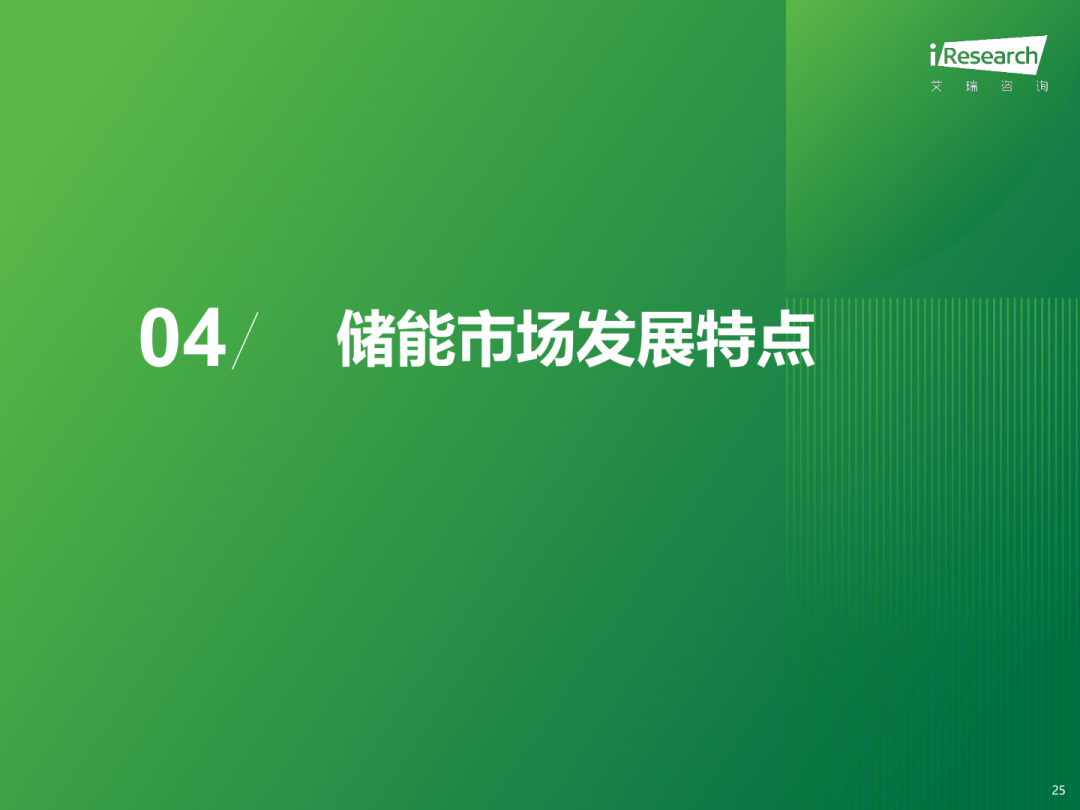 iResearch
艾 瑞 咨 询

04/ 储能市场发展特点

25